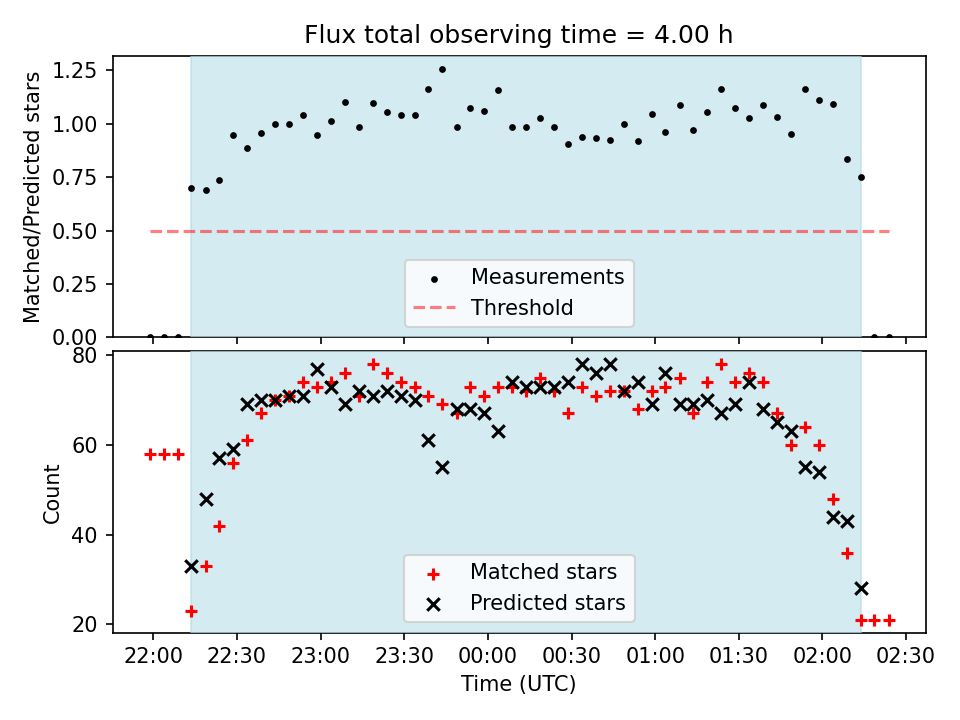 Flux total observing time = 4.00 h

Matched/Predicted stars

1.25
1.00
0.75
0.50
0.25
0.00

Measurements
Threshold

Count

80
60
40
20

Matched stars
Predicted stars

22:00
22:30
23:00
23:30
00:00
00:30
01:00
01:30
02:00
02:30

Time (UTC)